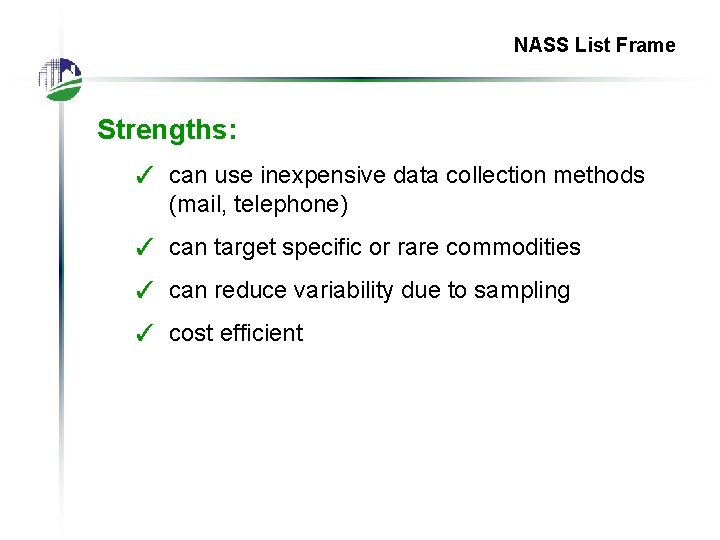 NASS List Frame

Strengths:

✓ can use inexpensive data collection methods (mail, telephone)

✓ can target specific or rare commodities

✓ can reduce variability due to sampling

✓ cost efficient